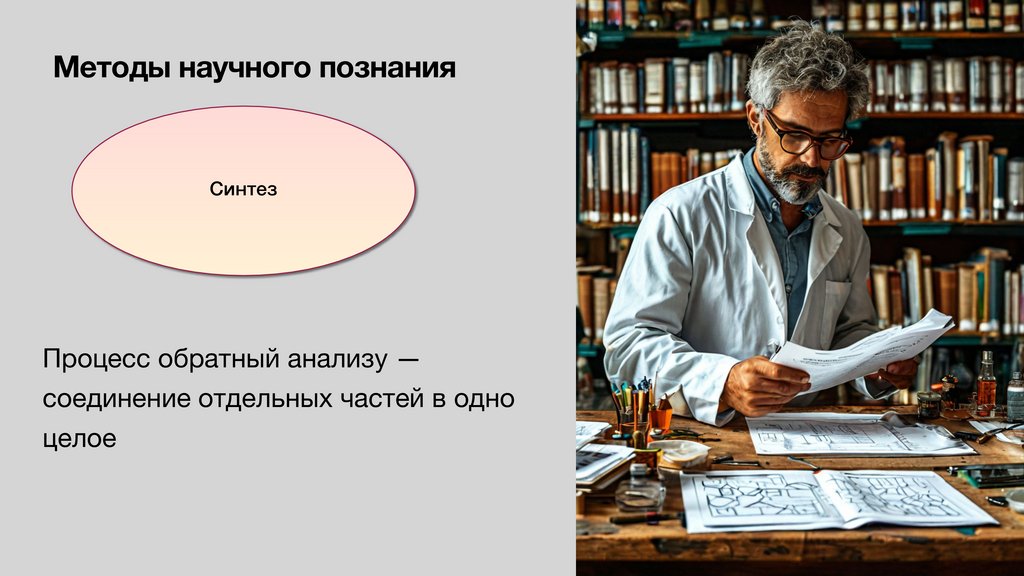 Методы научного познания

Синтез

Процесс обратный анализу — соединение отдельных частей в одно целое